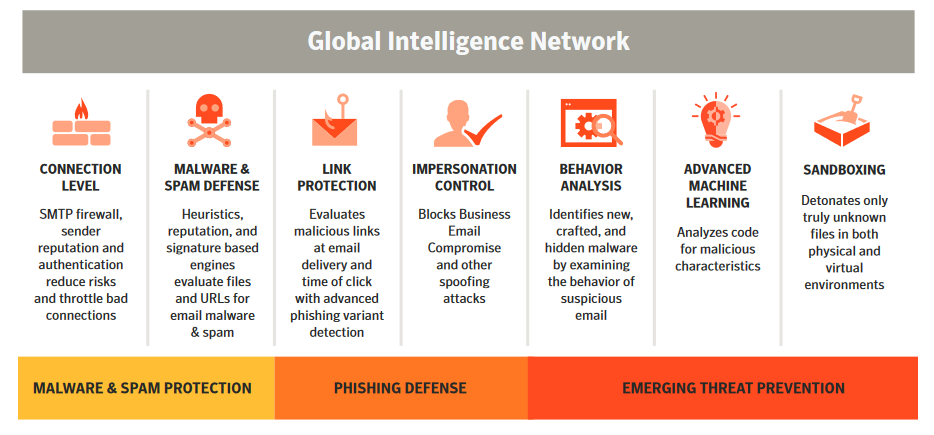 Global Intelligence Network

CONNECTION LEVEL

SMTP firewall, sender reputation and authentication reduce risks and throttle bad connections

MALWARE & SPAM DEFENSE

Heuristics, reputation, and signature based engines evaluate files and URLs for email malware & spam

LINK PROTECTION

Evaluates malicious links at email delivery and time of click with advanced phishing variant detection

IMPERSONATION CONTROL

Blocks Business Email Compromise and other spoofing attacks

BEHAVIOR ANALYSIS

Identifies new, crafted, and hidden malware by examining the behavior of suspicious email

ADVANCED MACHINE LEARNING

Analyzes code for malicious characteristics

SANDBOXING

Detonates only truly unknown files in both physical and virtual environments

MALWARE & SPAM PROTECTION

PHISHING DEFENSE

EMERGING THREAT PREVENTION